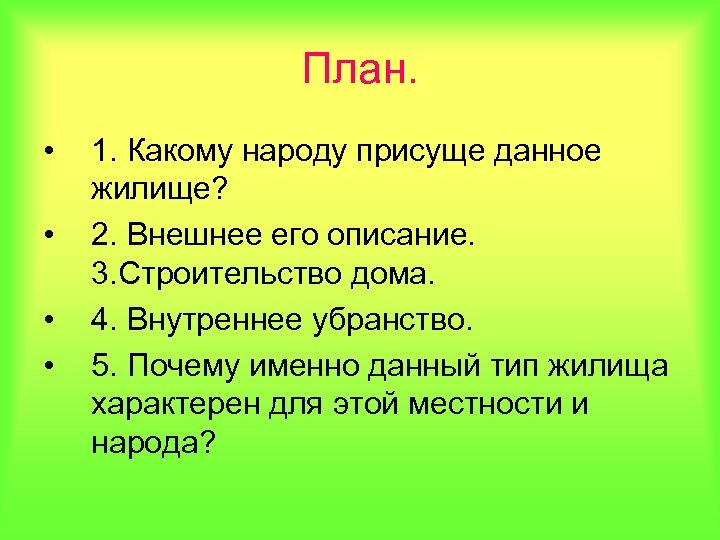 План.

• 1. Какому народу присуще данное жилище?
• 2. Внешнее его описание. 3.Строительство дома.
• 4. Внутреннее убранство.
• 5. Почему именно данный тип жилища характерен для этой местности и народа?